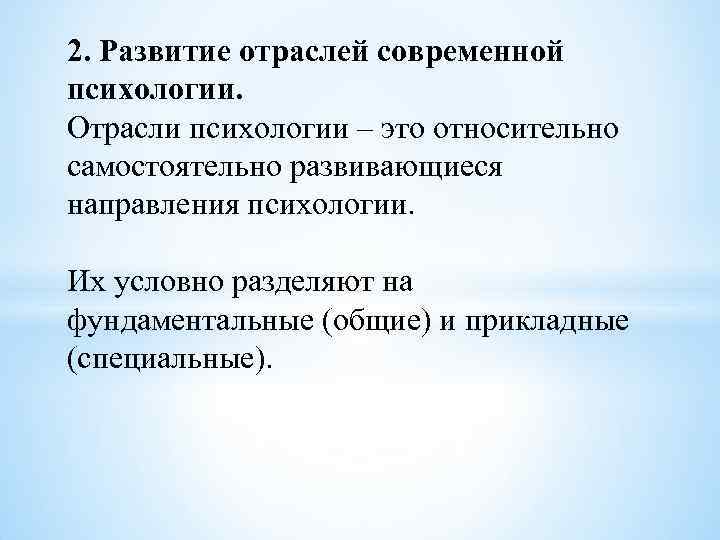 2. Развитие отраслей современной психологии.
Отрасли психологии – это относительно самостоятельно развивающиеся направления психологии.

Их условно разделяют на фундаментальные (общие) и прикладные (специальные).